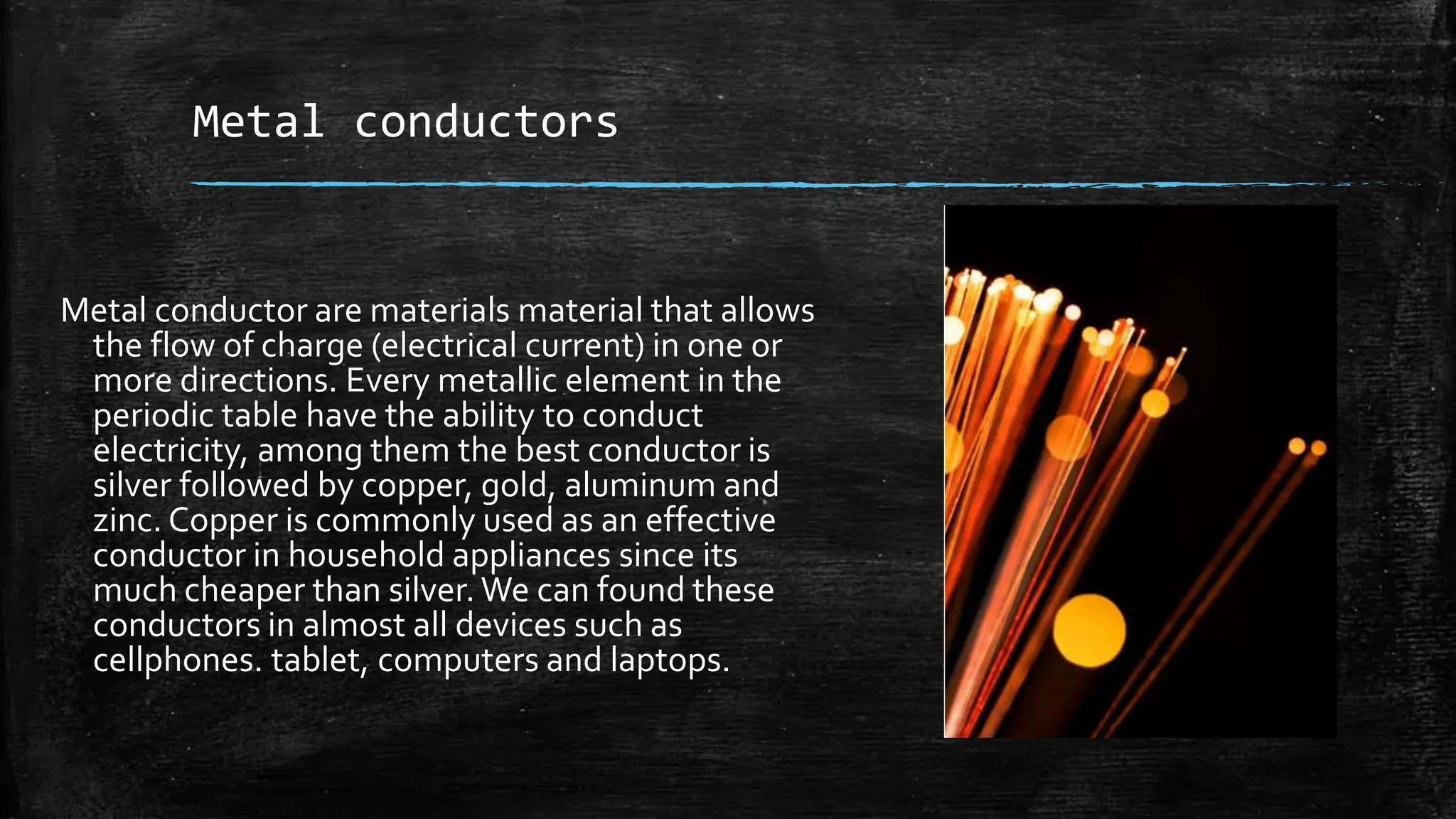 Metal conductors

Metal conductor are materials material that allows the flow of charge (electrical current) in one or more directions. Every metallic element in the periodic table have the ability to conduct electricity, among them the best conductor is silver followed by copper, gold, aluminum and zinc. Copper is commonly used as an effective conductor in household appliances since its much cheaper than silver. We can found these conductors in almost all devices such as cellphones. tablet, computers and laptops.